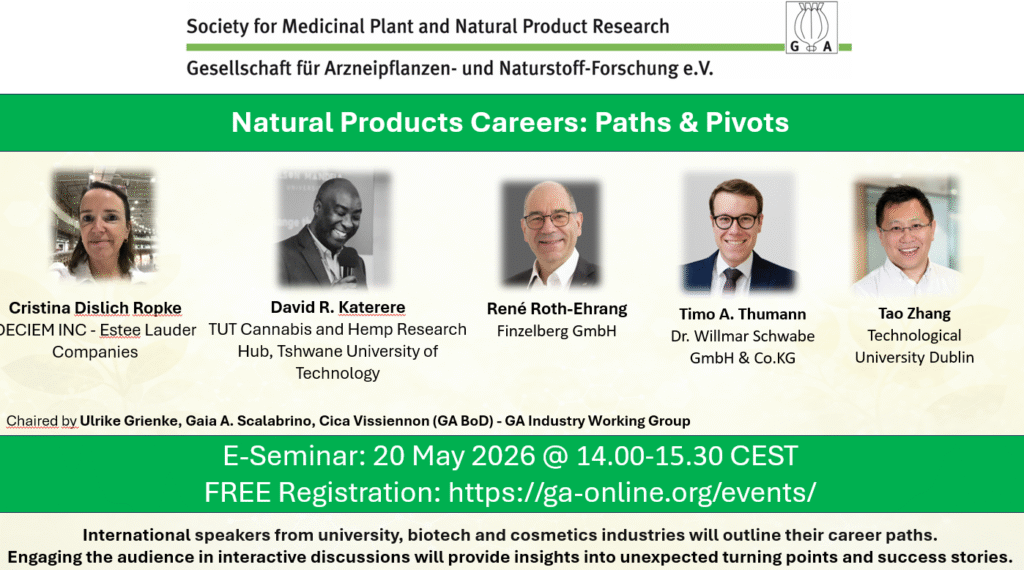 Society for Medicinal Plant and Natural Product Research

G A

Gesellschaft für Arzneipflanzen- und Naturstoff-Forschung e.V.

Natural Products Careers: Paths & Pivots

Cristina Dislich Ropke
DECIEM INC - Estee Lauder Companies

David R. Katerere
TUT Cannabis and Hemp Research Hub, Tshwane University of Technology

René Roth-Ehrang
Finzelberg GmbH

Timo A. Thumann
Dr. Willmar Schwabe GmbH & Co.KG

Tao Zhang
Technological University Dublin

Chaired by Ulrike Grienke, Gaia A. Scalabrino, Cica Vissiennon (GA BoD) - GA Industry Working Group

E-Seminar: 20 May 2026 @ 14.00-15.30 CEST
FREE Registration: https://ga-online.org/events/

International speakers from university, biotech and cosmetics industries will outline their career paths.
Engaging the audience in interactive discussions will provide insights into unexpected turning points and success stories.